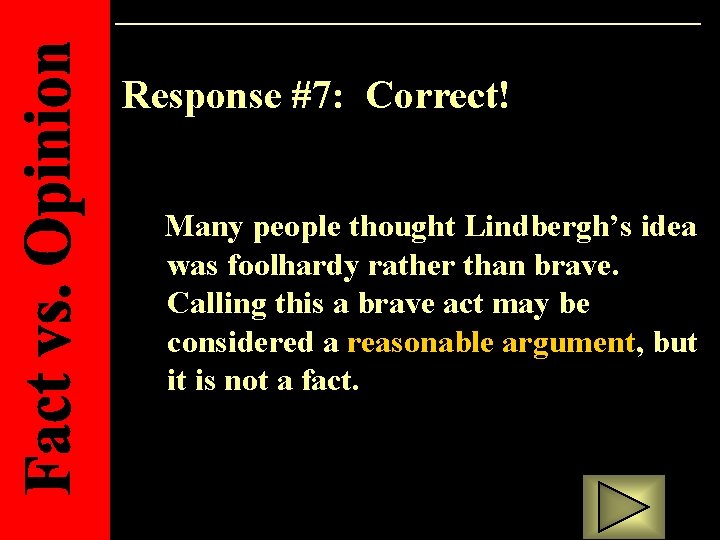 Fact vs. Opinion

Response #7: Correct!

Many people thought Lindbergh’s idea was foolhardy rather than brave. Calling this a brave act may be considered a reasonable argument, but it is not a fact.